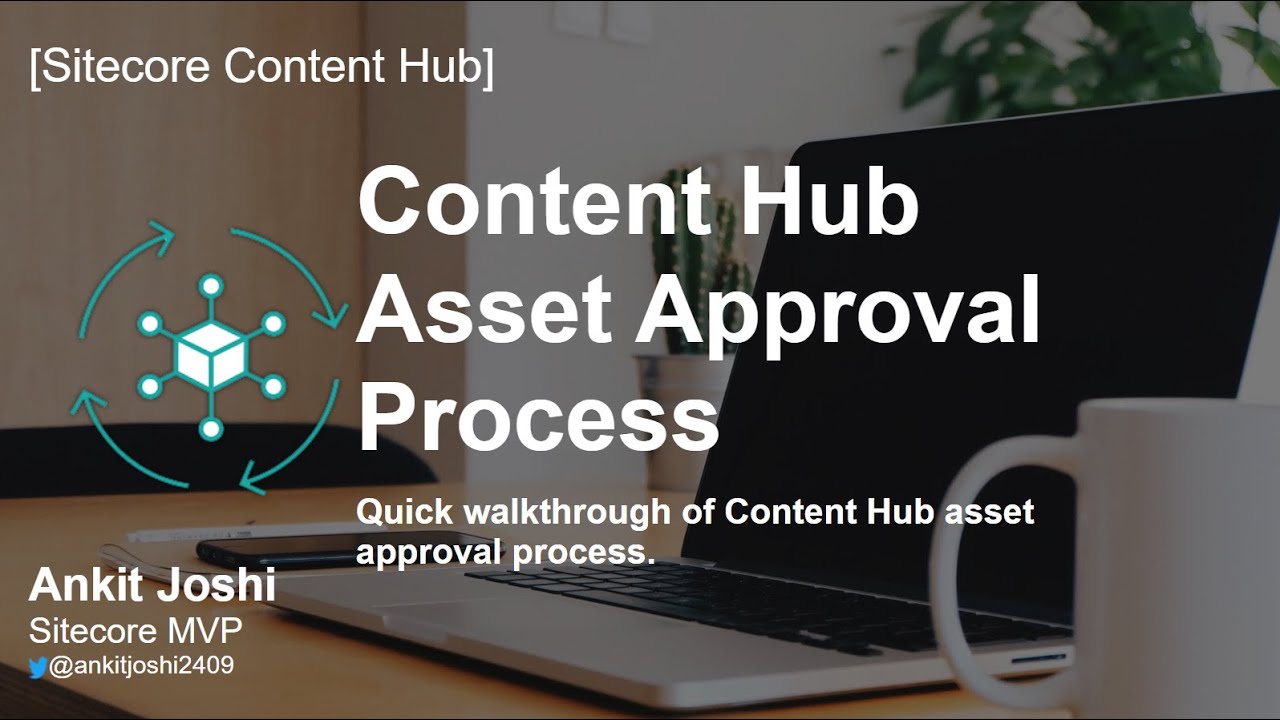 [Sitecore Content Hub]

Content Hub Asset Approval Process

Quick walkthrough of Content Hub asset approval process.

Ankit Joshi
Sitecore MVP
@ankitjoshi2409